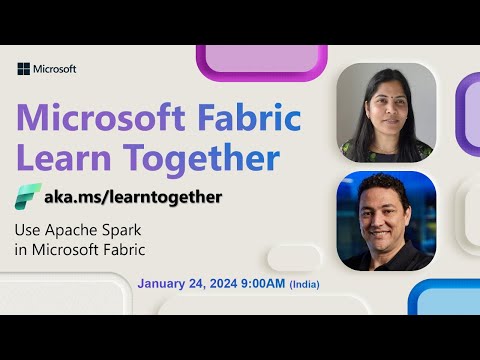 Microsoft

Microsoft Fabric Learn Together

aka.ms/learntogether

Use Apache Spark in Microsoft Fabric

January 24, 2024 9:00AM (India)